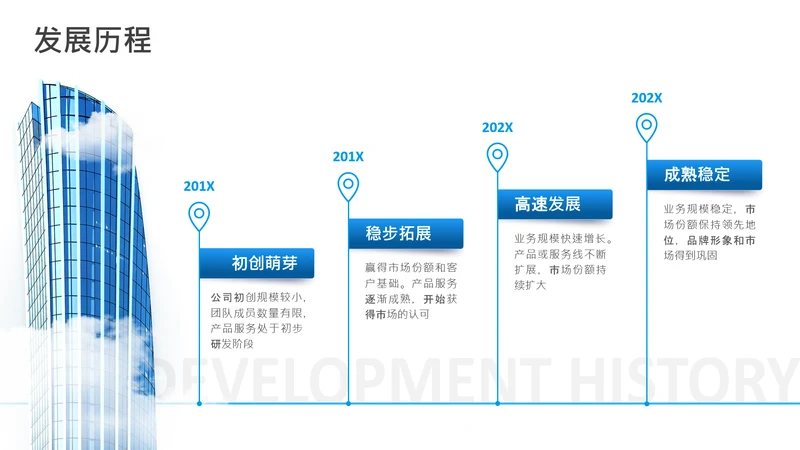 发展历程

201X

初创萌芽

公司初创规模较小，团队成员数量有限，产品服务处于初步研发阶段

201X

稳步拓展

赢得市场份额和客户基础。产品服务逐渐成熟，开始获得市场的认可

202X

高速发展

业务规模快速增长。产品或服务线不断扩展，市场份额持续扩大

202X

成熟稳定

业务规模稳定，市场份额保持领先地位，品牌形象和市场得到巩固

DEVELOPMENT HISTORY